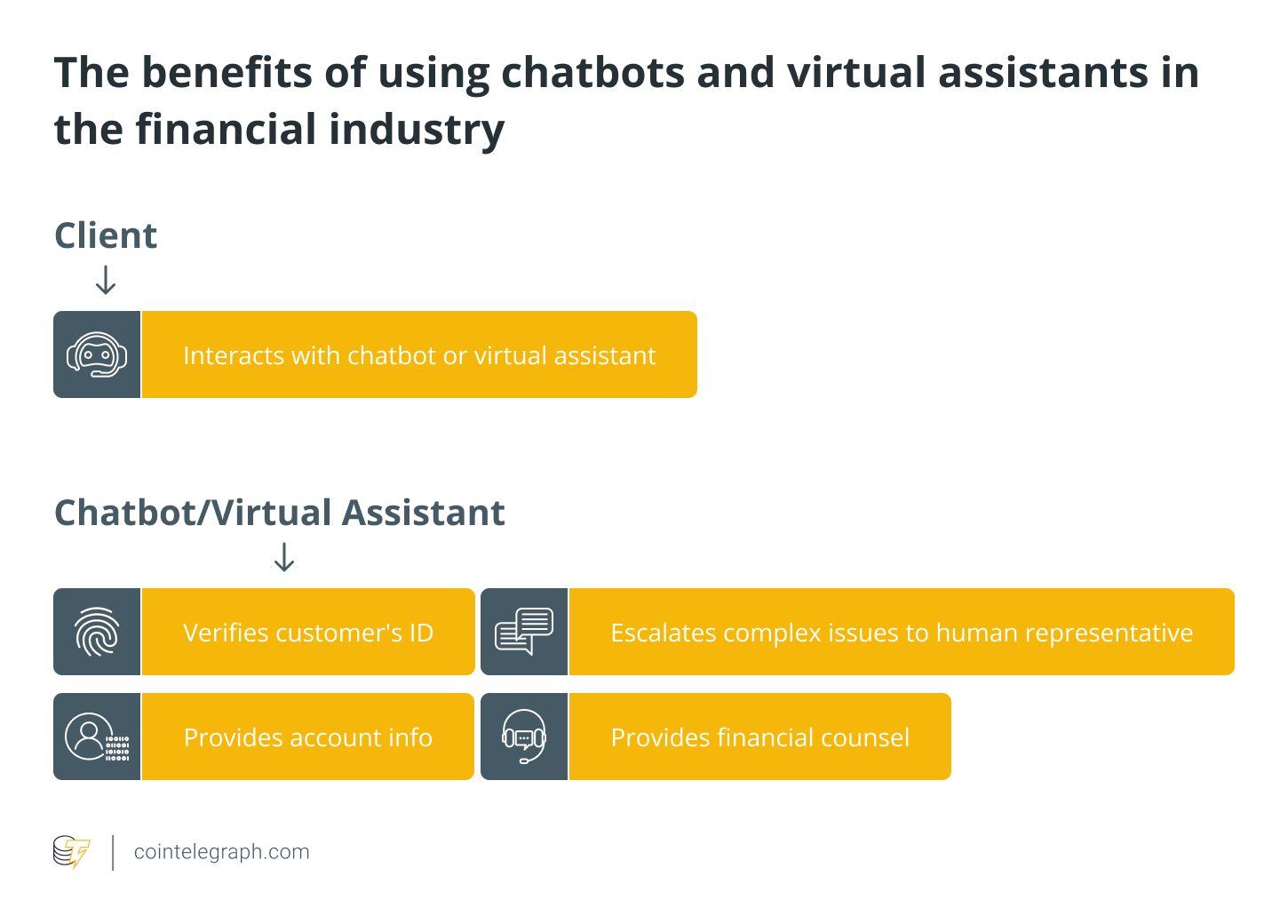 The benefits of using chatbots and virtual assistants in the financial industry

Client

Interacts with chatbot or virtual assistant

Chatbot/Virtual Assistant

Verifies customer's ID

Escalates complex issues to human representative

Provides account info

Provides financial counsel

cointelegraph.com